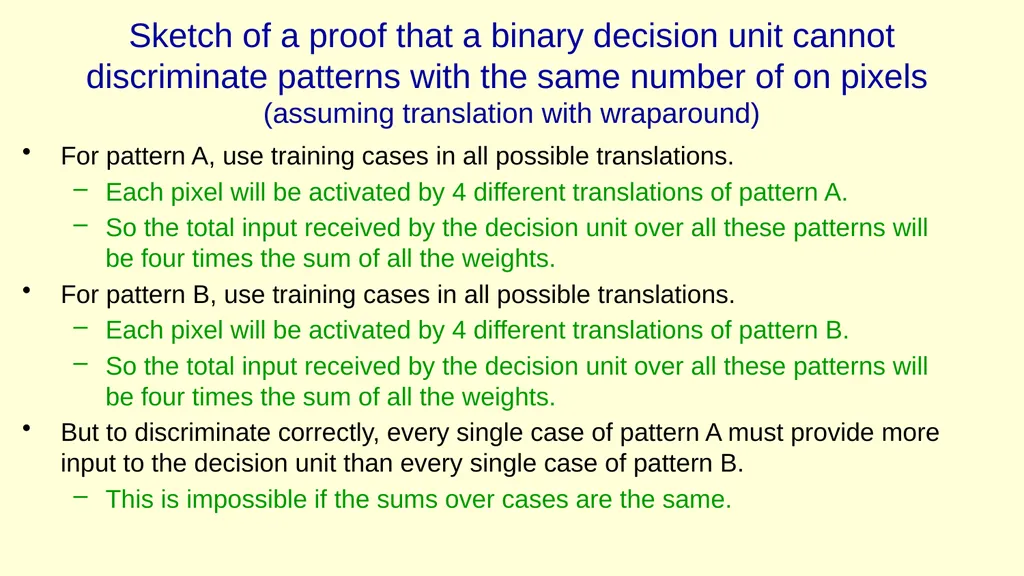 Sketch of a proof that a binary decision unit cannot discriminate patterns with the same number of on pixels
(assuming translation with wraparound)

• For pattern A, use training cases in all possible translations.
 – Each pixel will be activated by 4 different translations of pattern A.
 – So the total input received by the decision unit over all these patterns will be four times the sum of all the weights.
• For pattern B, use training cases in all possible translations.
 – Each pixel will be activated by 4 different translations of pattern B.
 – So the total input received by the decision unit over all these patterns will be four times the sum of all the weights.
• But to discriminate correctly, every single case of pattern A must provide more input to the decision unit than every single case of pattern B.
 – This is impossible if the sums over cases are the same.